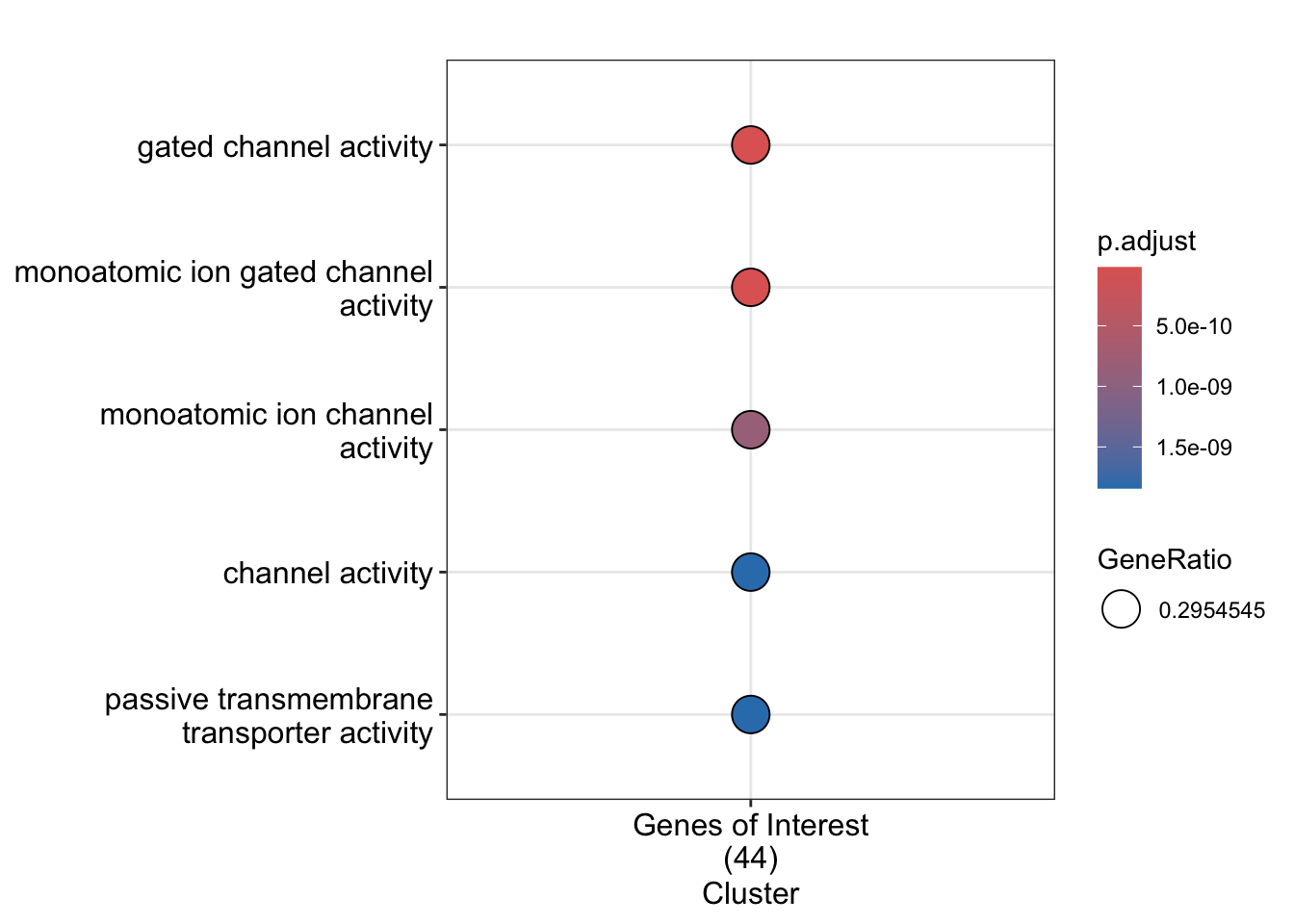 gated channel activity

monoatomic ion gated channel activity

monoatomic ion channel activity

channel activity

passive transmembrane transporter activity

Genes of Interest
(44)
Cluster

p.adjust
5.0e-10
1.0e-09
1.5e-09

GeneRatio
0.2954545